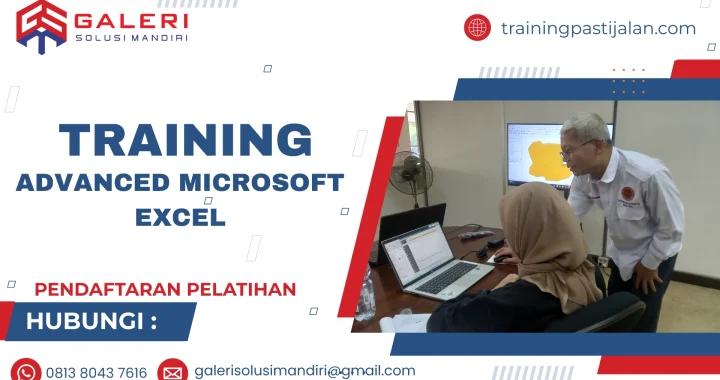 GALERI
SOLUSI MANDIRI

trainingpastijalan.com

TRAINING
ADVANCED MICROSOFT EXCEL

PENDAFTARAN PELATIHAN
HUBUNGI :

0813 8043 7616
galerisolusimandiri@gmail.com